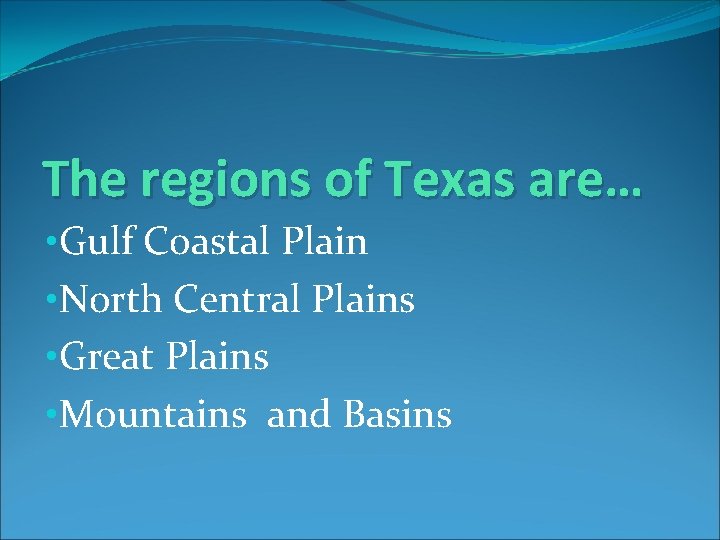 The regions of Texas are…

•Gulf Coastal Plain
•North Central Plains
•Great Plains
•Mountains and Basins